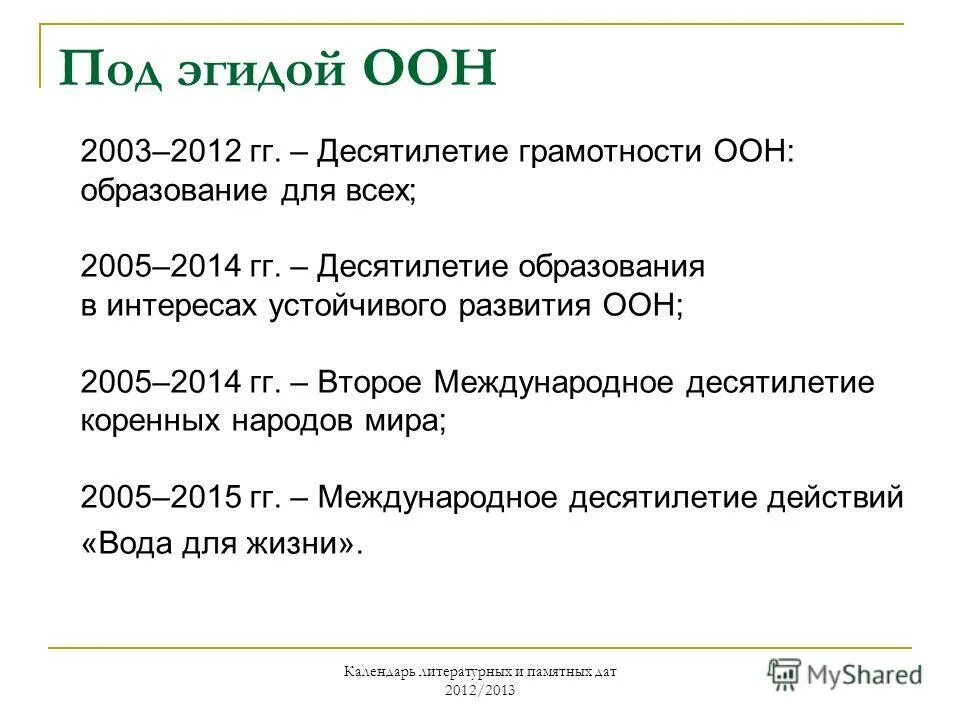 Под эгидой ООН

2003–2012 гг. – Десятилетие грамотности ООН: образование для всех;

2005–2014 гг. – Десятилетие образования в интересах устойчивого развития ООН;

2005–2014 гг. – Второе Международное десятилетие коренных народов мира;

2005–2015 гг. – Международное десятилетие действий «Вода для жизни».

Календарь литературных и памятных дат 2012/2013

MyShared